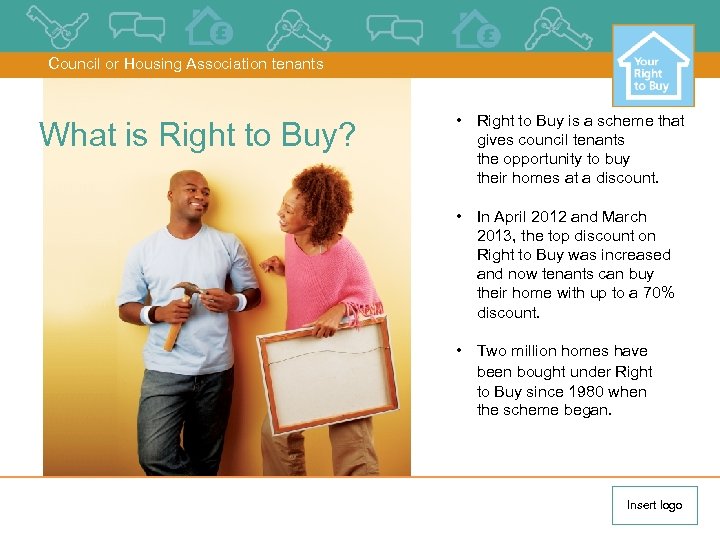 Council or Housing Association tenants

Your Right to Buy

What is Right to Buy?

• Right to Buy is a scheme that gives council tenants the opportunity to buy their homes at a discount.

• In April 2012 and March 2013, the top discount on Right to Buy was increased and now tenants can buy their home with up to a 70% discount.

• Two million homes have been bought under Right to Buy since 1980 when the scheme began.

Insert logo